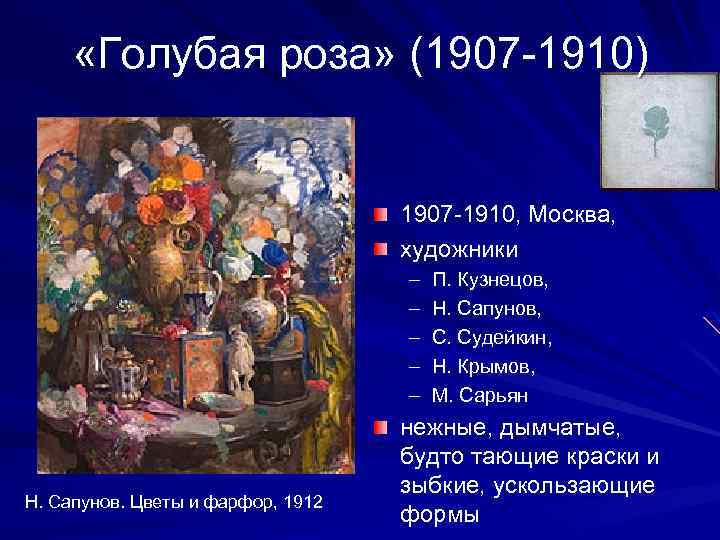 «Голубая роза» (1907-1910)

1907-1910, Москва,

художники

– П. Кузнецов,

– Н. Сапунов,

– С. Судейкин,

– Н. Крымов,

– М. Сарьян

нежные, дымчатые, будто тающие краски и зыбкие, ускользающие формы

Н. Сапунов. Цветы и фарфор, 1912